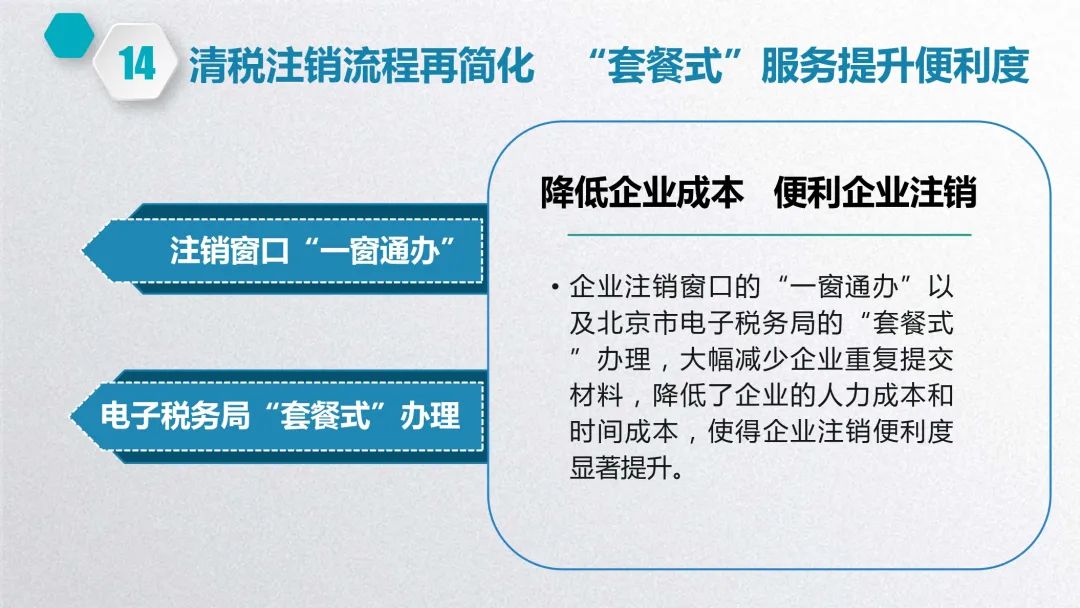 14 清税注销流程再简化 “套餐式”服务提升便利度

注销窗口“一窗通办”

电子税务局“套餐式”办理

降低企业成本 便利企业注销

• 企业注销窗口的“一窗通办”以及北京市电子税务局的“套餐式”办理，大幅减少企业重复提交材料，降低了企业的人力成本和时间成本，使得企业注销便利度显著提升。